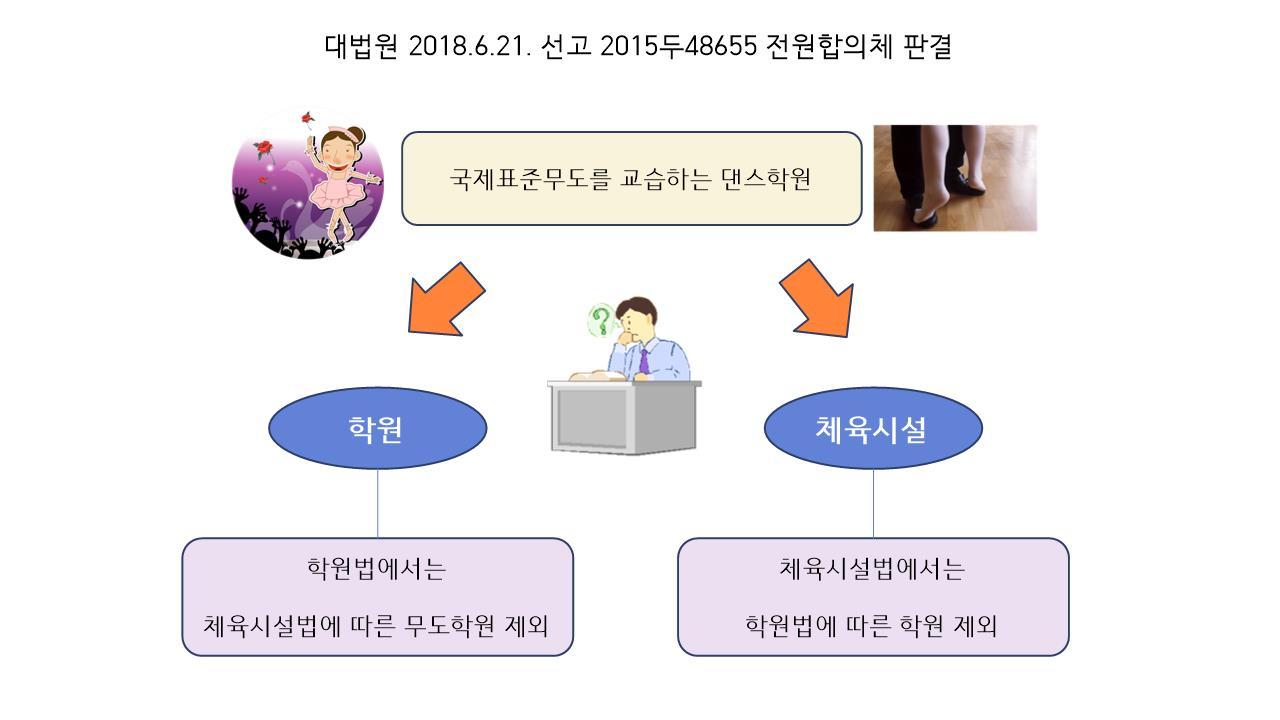 대법원 2018.6.21. 선고 2015두48655 전원합의체 판결

국제표준무도를 교습하는 댄스학원

?

학원

체육시설

학원법에서는

체육시설법에 따른 무도학원 제외

체육시설법에서는

학원법에 따른 학원 제외